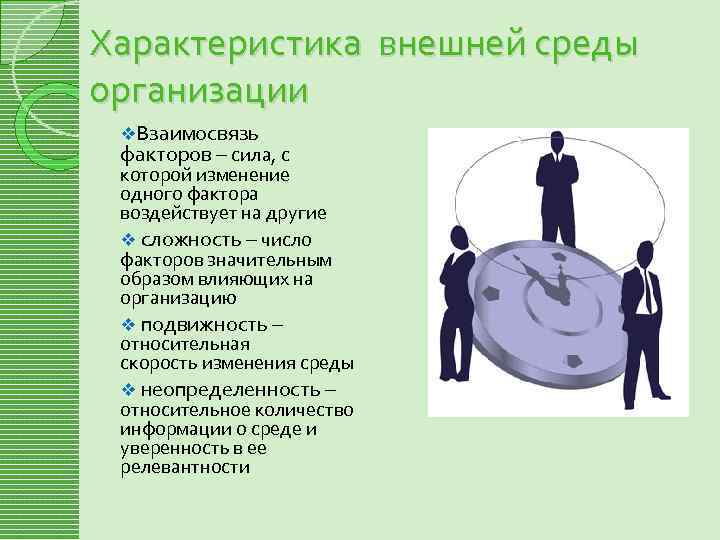 Характеристика внешней среды организации

❖Взаимосвязь факторов – сила, с которой изменение одного фактора воздействует на другие

❖ сложность – число факторов значительным образом влияющих на организацию

❖ подвижность – относительная скорость изменения среды

❖ неопределенность – относительное количество информации о среде и уверенность в ее релевантности